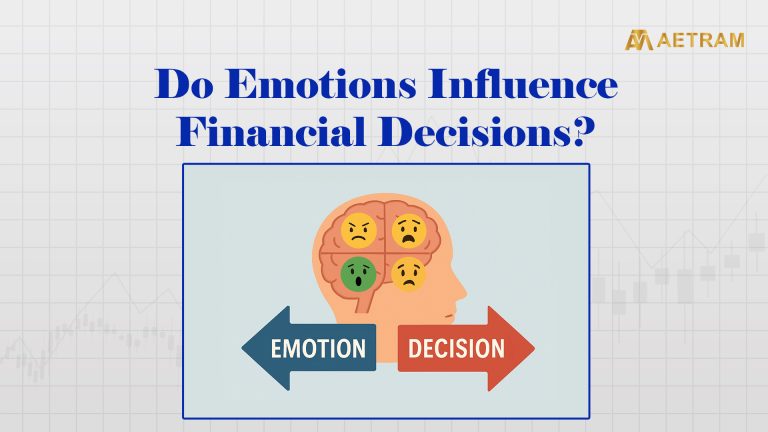 AETRAM

Do Emotions Influence Financial Decisions?

EMOTION

DECISION